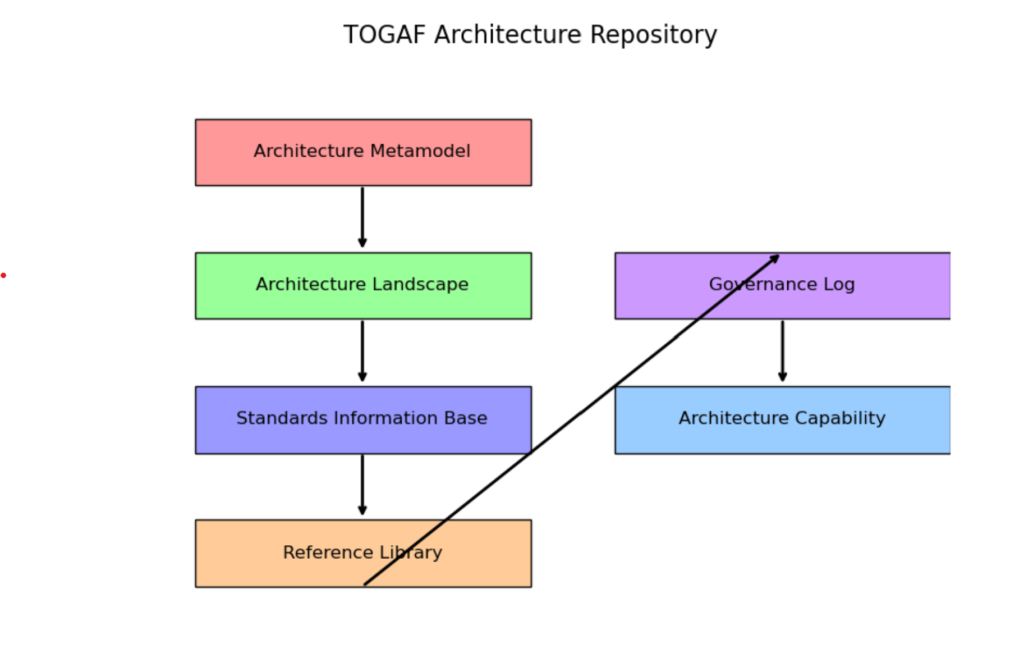 TOGAF Architecture Repository

Architecture Metamodel

Architecture Landscape

Standards Information Base

Reference Library

Governance Log

Architecture Capability